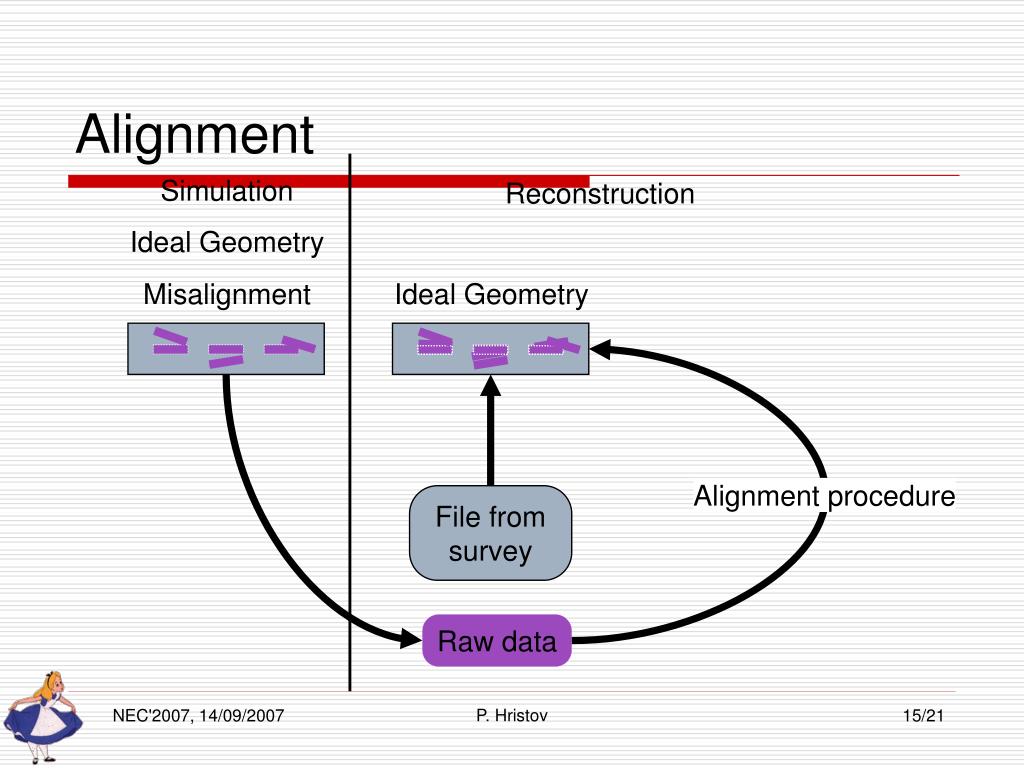 Alignment

Simulation

Ideal Geometry

Misalignment

Reconstruction

Ideal Geometry

File from survey

Alignment procedure

Raw data

NEC'2007, 14/09/2007

P. Hristov

15/21